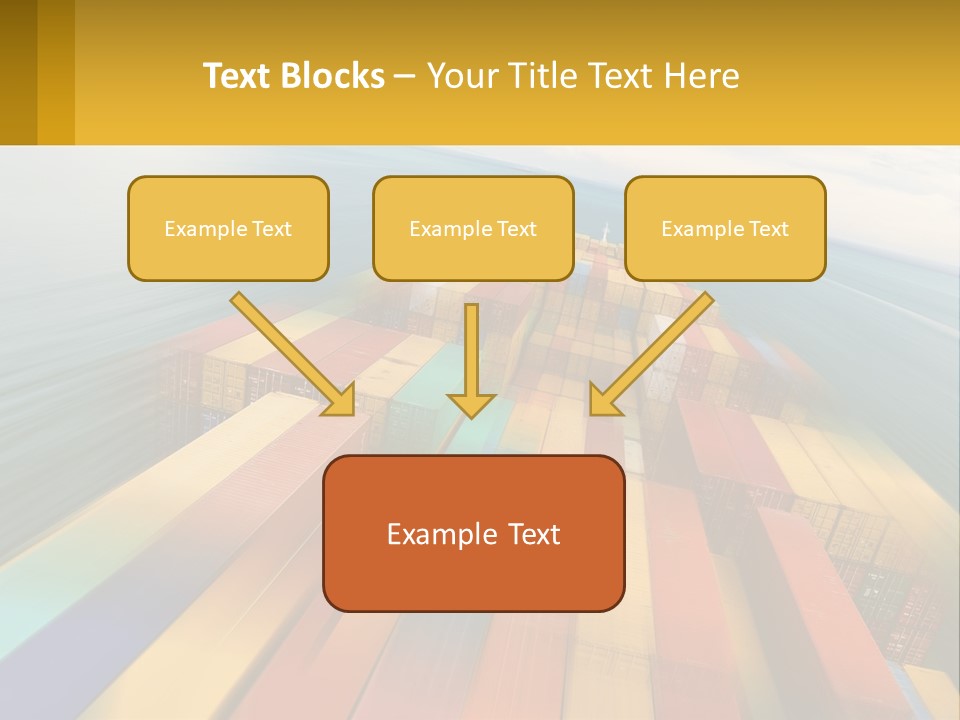 Text Blocks – Your Title Text Here

Example Text

Example Text

Example Text

Example Text